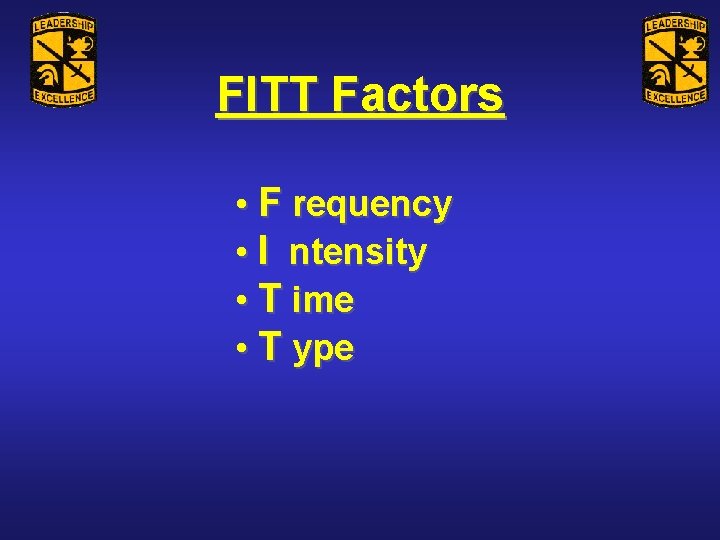 LEADERSHIP
EXCELLENCE

LEADERSHIP
EXCELLENCE

FITT Factors

• F requency
• I ntensity
• T ime
• T ype